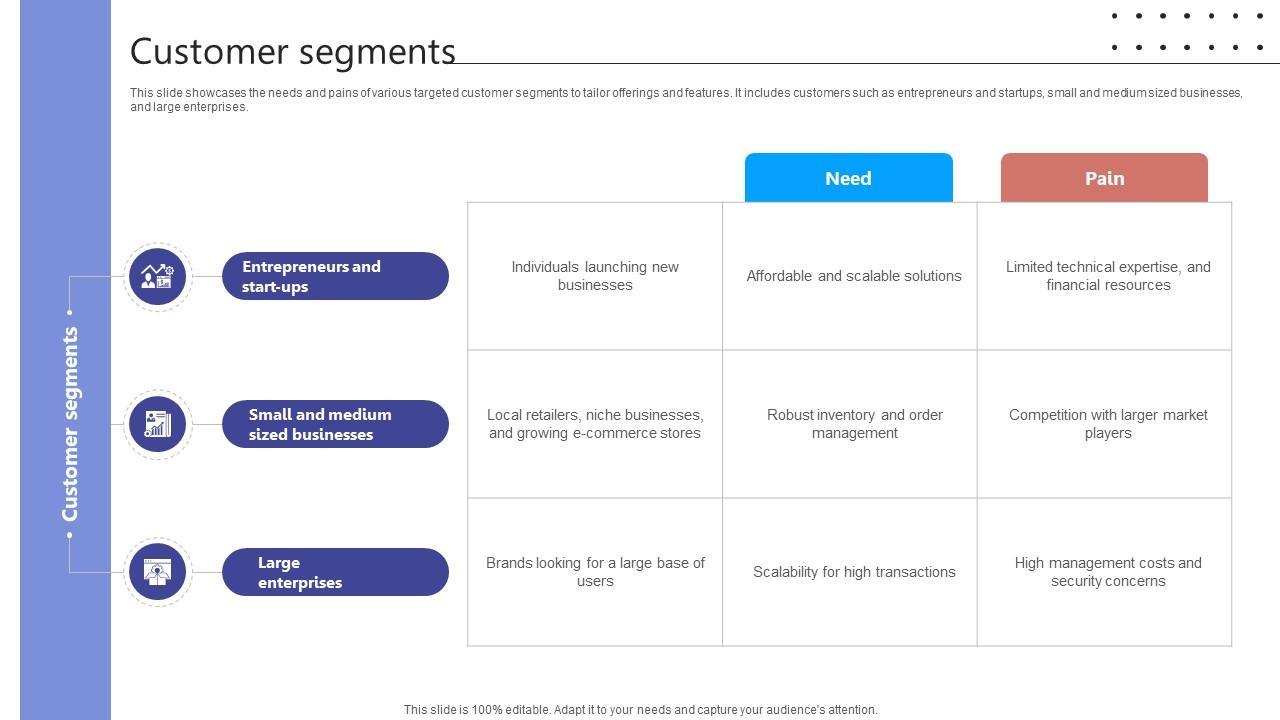 Customer segments

This slide showcases the needs and pains of various targeted customer segments to tailor offerings and features. It includes customers such as entrepreneurs and startups, small and medium sized businesses, and large enterprises.

Customer segments

| | | Need | Pain |
|---|---|---|---|
| Entrepreneurs and start-ups | Individuals launching new businesses | Affordable and scalable solutions | Limited technical expertise, and financial resources |
| Small and medium sized businesses | Local retailers, niche businesses, and growing e-commerce stores | Robust inventory and order management | Competition with larger market players |
| Large enterprises | Brands looking for a large base of users | Scalability for high transactions | High management costs and security concerns |

This slide is 100% editable. Adapt it to your needs and capture your audience's attention.